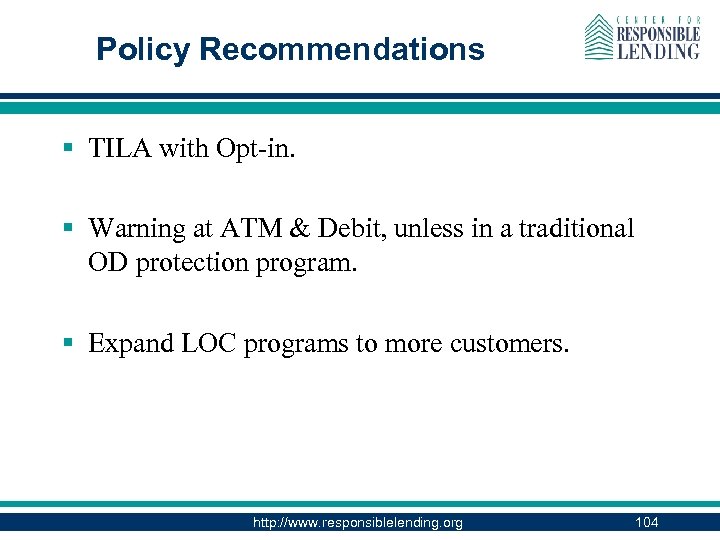 Policy Recommendations

CENTER FOR RESPONSIBLE LENDING

▪ TILA with Opt-in.

▪ Warning at ATM & Debit, unless in a traditional OD protection program.

▪ Expand LOC programs to more customers.

http://www.responsiblelending.org 104